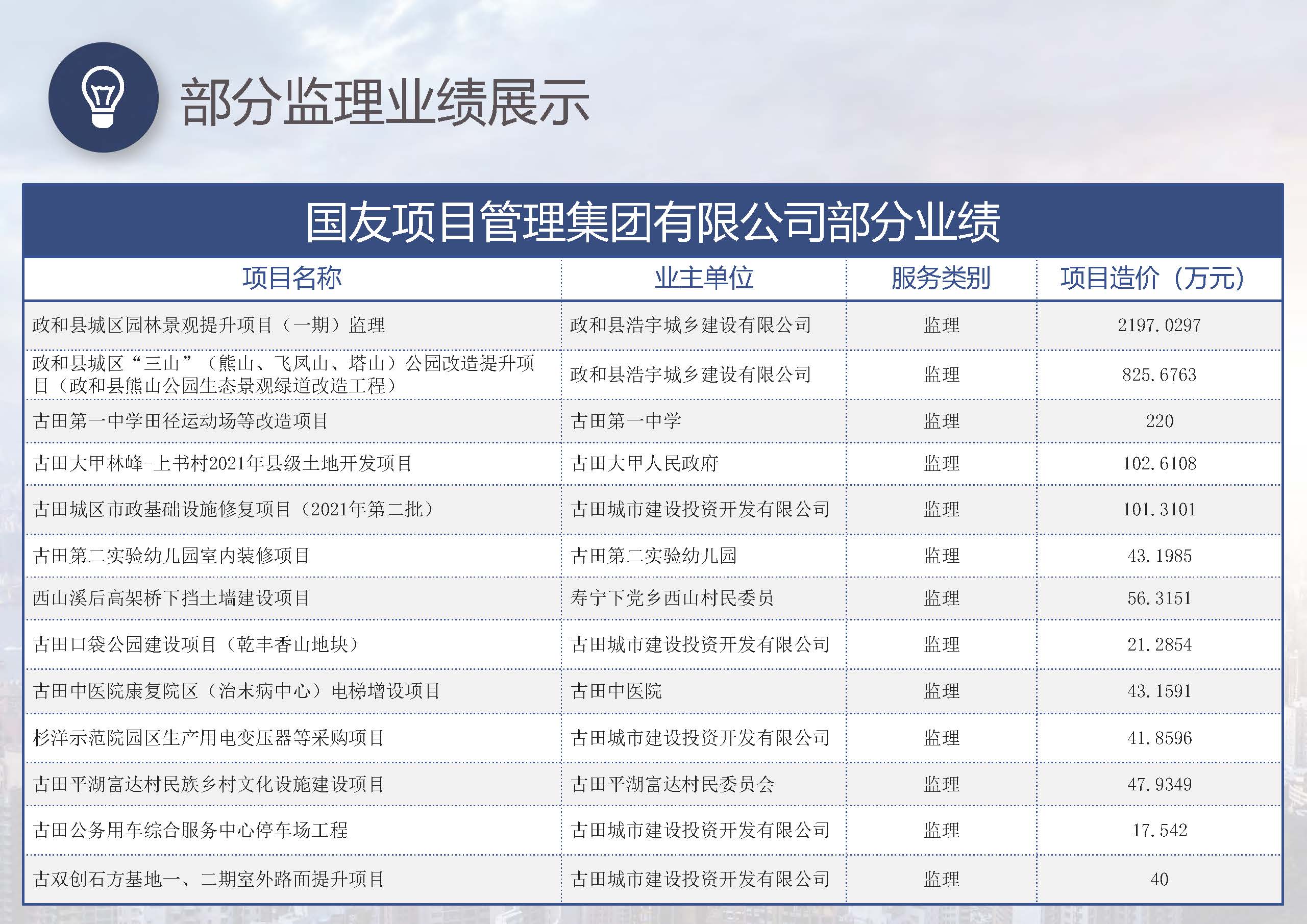 部分监理业绩展示

国友项目管理集团有限公司部分业绩

| 项目名称 | 业主单位 | 服务类别 | 项目造价（万元） |
|---|---|---|---|
| 政和县城区园林景观提升项目（一期）监理 | 政和县浩宇城乡建设有限公司 | 监理 | 2197.0297 |
| 政和县城区“三山”（熊山、飞凤山、塔山）公园改造提升项目（政和县熊山公园生态景观绿道改造工程） | 政和县浩宇城乡建设有限公司 | 监理 | 825.6763 |
| 古田第一中学田径运动场等改造项目 | 古田第一中学 | 监理 | 220 |
| 古田大甲林峰-上书村2021年县级土地开发项目 | 古田大甲人民政府 | 监理 | 102.6108 |
| 古田城区市政基础设施修复项目（2021年第二批） | 古田城市建设投资开发有限公司 | 监理 | 101.3101 |
| 古田第二实验幼儿园室内装修项目 | 古田第二实验幼儿园 | 监理 | 43.1985 |
| 西山溪后高架桥下挡土墙建设项目 | 寿宁下党乡西山村民委员 | 监理 | 56.3151 |
| 古田口袋公园建设项目（乾丰香山地块） | 古田城市建设投资开发有限公司 | 监理 | 21.2854 |
| 古田中医院康复院区（治末病中心）电梯增设项目 | 古田中医院 | 监理 | 43.1591 |
| 杉洋示范院园区生产用电变压器等采购项目 | 古田城市建设投资开发有限公司 | 监理 | 41.8596 |
| 古田平湖富达村民族乡村文化设施建设项目 | 古田平湖富达村民委员会 | 监理 | 47.9349 |
| 古田公务用车综合服务中心停车场工程 | 古田城市建设投资开发有限公司 | 监理 | 17.542 |
| 古双创石方基地一、二期室外路面提升项目 | 古田城市建设投资开发有限公司 | 监理 | 40 |